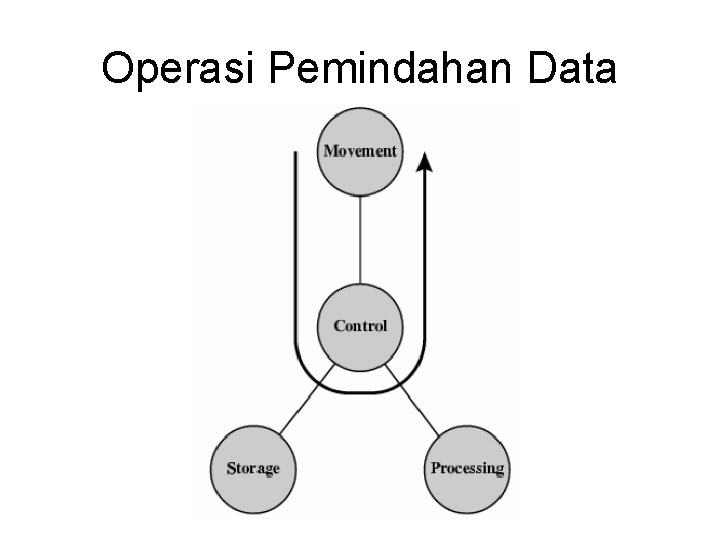 Operasi Pemindahan Data

Movement

Control

Storage

Processing